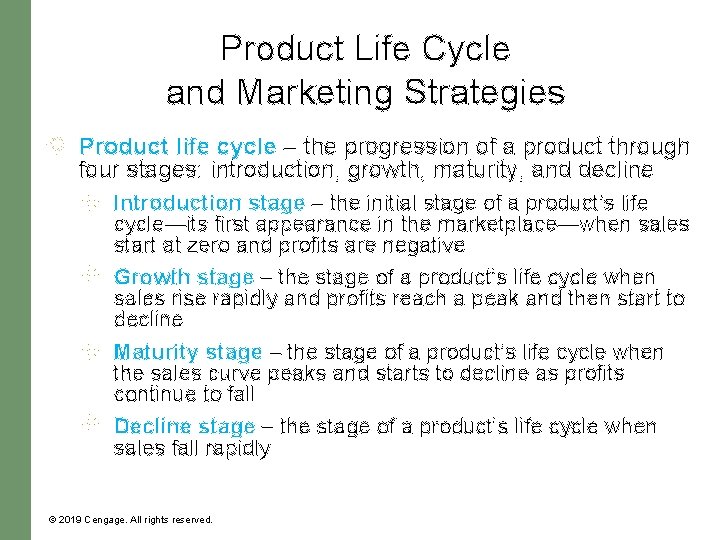 Product Life Cycle and Marketing Strategies

Product life cycle – the progression of a product through four stages: introduction, growth, maturity, and decline

Introduction stage – the initial stage of a product's life cycle—its first appearance in the marketplace—when sales start at zero and profits are negative

Growth stage – the stage of a product's life cycle when sales rise rapidly and profits reach a peak and then start to decline

Maturity stage – the stage of a product's life cycle when the sales curve peaks and starts to decline as profits continue to fall

Decline stage – the stage of a product's life cycle when sales fall rapidly

© 2019 Cengage. All rights reserved.